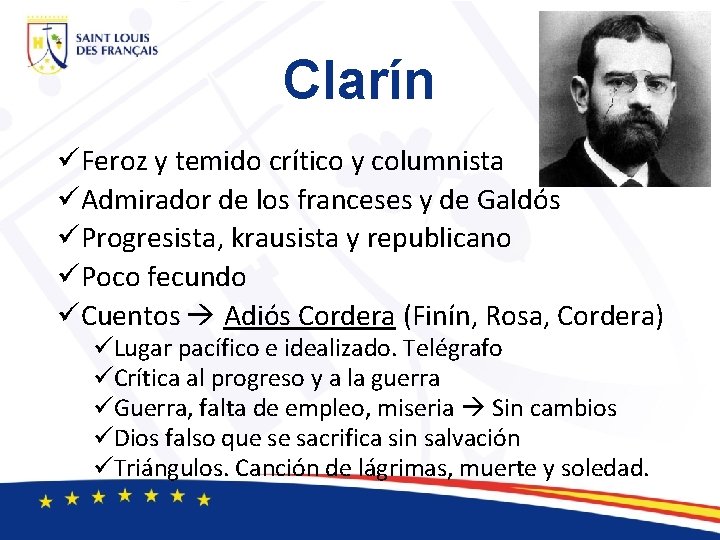 SAINT LOUIS DES FRANÇAIS

Clarín

✓Feroz y temido crítico y columnista
✓Admirador de los franceses y de Galdós
✓Progresista, krausista y republicano
✓Poco fecundo
✓Cuentos → Adiós Cordera (Finín, Rosa, Cordera)
✓Lugar pacífico e idealizado. Telégrafo
✓Crítica al progreso y a la guerra
✓Guerra, falta de empleo, miseria → Sin cambios
✓Dios falso que se sacrifica sin salvación
✓Triángulos. Canción de lágrimas, muerte y soledad.